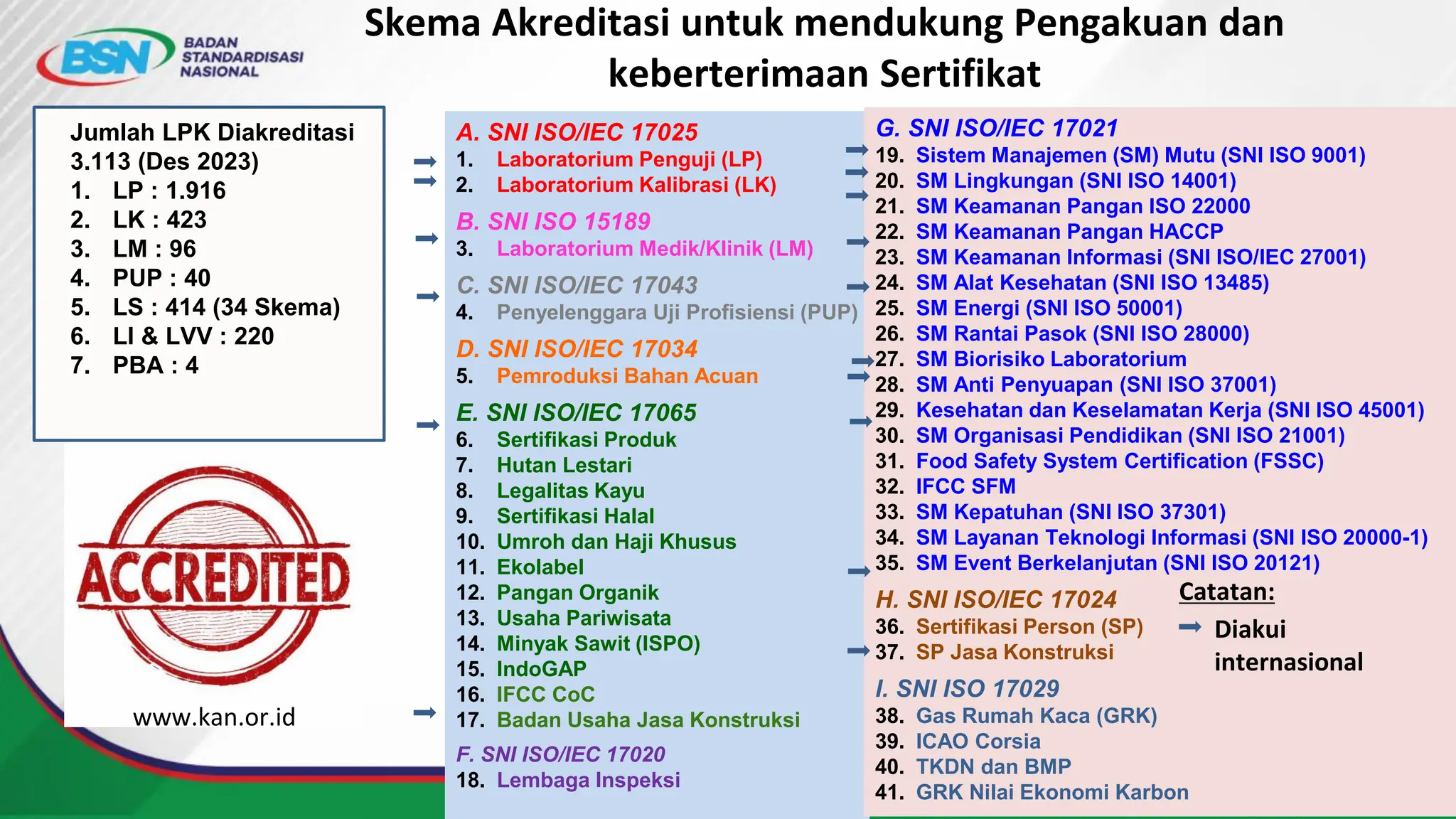 BSN BADAN STANDARDISASI NASIONAL

Skema Akreditasi untuk mendukung Pengakuan dan keberterimaan Sertifikat

Jumlah LPK Diakreditasi 3.113 (Des 2023)
1. LP : 1.916
2. LK : 423
3. LM : 96
4. PUP : 40
5. LS : 414 (34 Skema)
6. LI & LVV : 220
7. PBA : 4

ACCREDITED

www.kan.or.id

A. SNI ISO/IEC 17025
1. Laboratorium Penguji (LP)
2. Laboratorium Kalibrasi (LK)

B. SNI ISO 15189
3. Laboratorium Medik/Klinik (LM)

C. SNI ISO/IEC 17043
4. Penyelenggara Uji Profisiensi (PUP)

D. SNI ISO/IEC 17034
5. Pemroduksi Bahan Acuan

E. SNI ISO/IEC 17065
6. Sertifikasi Produk
7. Hutan Lestari
8. Legalitas Kayu
9. Sertifikasi Halal
10. Umroh dan Haji Khusus
11. Ekolabel
12. Pangan Organik
13. Usaha Pariwisata
14. Minyak Sawit (ISPO)
15. IndoGAP
16. IFCC CoC
17. Badan Usaha Jasa Konstruksi

F. SNI ISO/IEC 17020
18. Lembaga Inspeksi

G. SNI ISO/IEC 17021
19. Sistem Manajemen (SM) Mutu (SNI ISO 9001)
20. SM Lingkungan (SNI ISO 14001)
21. SM Keamanan Pangan ISO 22000
22. SM Keamanan Pangan HACCP
23. SM Keamanan Informasi (SNI ISO/IEC 27001)
24. SM Alat Kesehatan (SNI ISO 13485)
25. SM Energi (SNI ISO 50001)
26. SM Rantai Pasok (SNI ISO 28000)
27. SM Biorisiko Laboratorium
28. SM Anti Penyuapan (SNI ISO 37001)
29. Kesehatan dan Keselamatan Kerja (SNI ISO 45001)
30. SM Organisasi Pendidikan (SNI ISO 21001)
31. Food Safety System Certification (FSSC)
32. IFCC SFM
33. SM Kepatuhan (SNI ISO 37301)
34. SM Layanan Teknologi Informasi (SNI ISO 20000-1)
35. SM Event Berkelanjutan (SNI ISO 20121)

H. SNI ISO/IEC 17024
36. Sertifikasi Person (SP)
37. SP Jasa Konstruksi

I. SNI ISO 17029
38. Gas Rumah Kaca (GRK)
39. ICAO Corsia
40. TKDN dan BMP
41. GRK Nilai Ekonomi Karbon

Catatan:
Diakui internasional